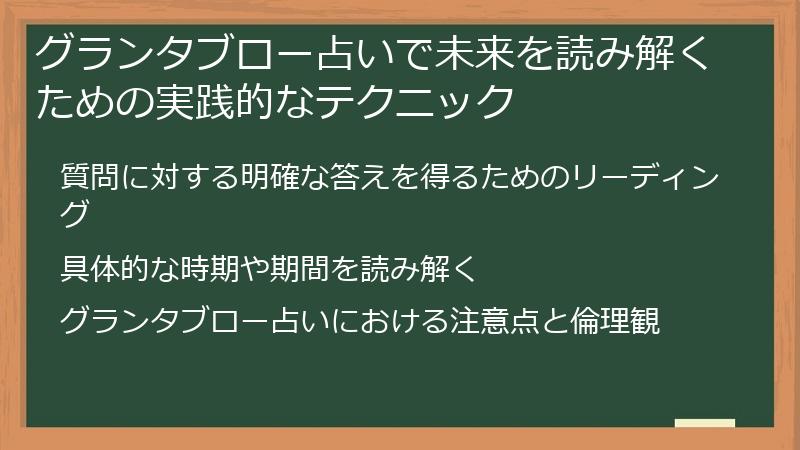 グランタブロー占いで未来を読み解くための実践的なテクニック

質問に対する明確な答えを得るためのリーディング

具体的な時期や期間を読み解く

グランタブロー占いにおける注意点と倫理観